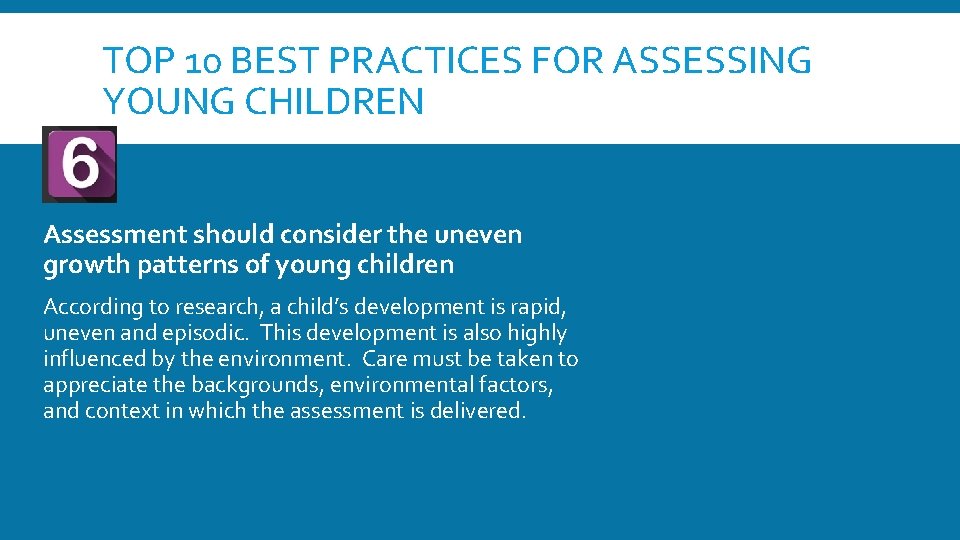 TOP 10 BEST PRACTICES FOR ASSESSING YOUNG CHILDREN

6

Assessment should consider the uneven growth patterns of young children

According to research, a child's development is rapid, uneven and episodic. This development is also highly influenced by the environment. Care must be taken to appreciate the backgrounds, environmental factors, and context in which the assessment is delivered.